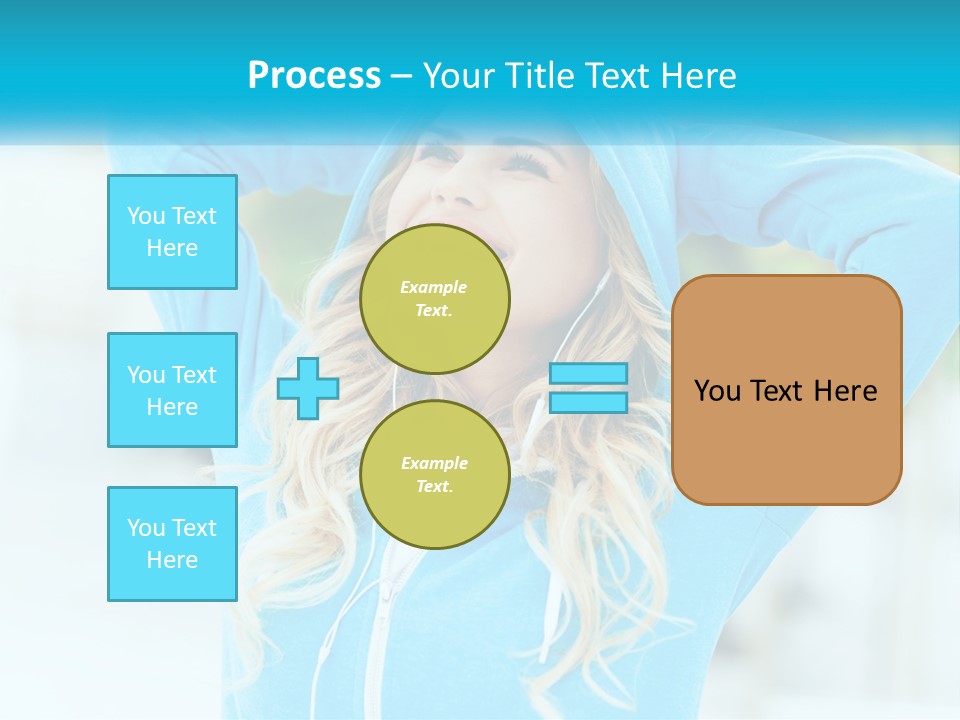 Process – Your Title Text Here

You Text Here

You Text Here

You Text Here

Example Text.

Example Text.

You Text Here